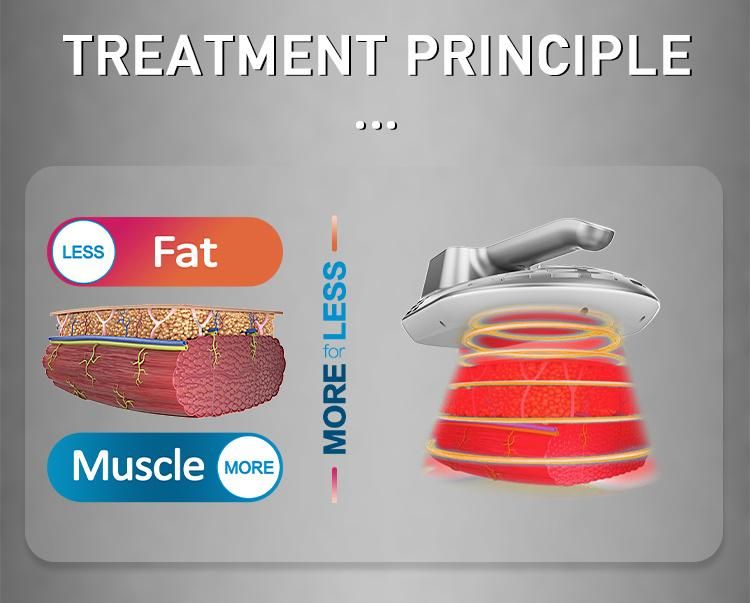 TREATMENT PRINCIPLE

...

LESS Fat

Muscle MORE

MORE for LESS